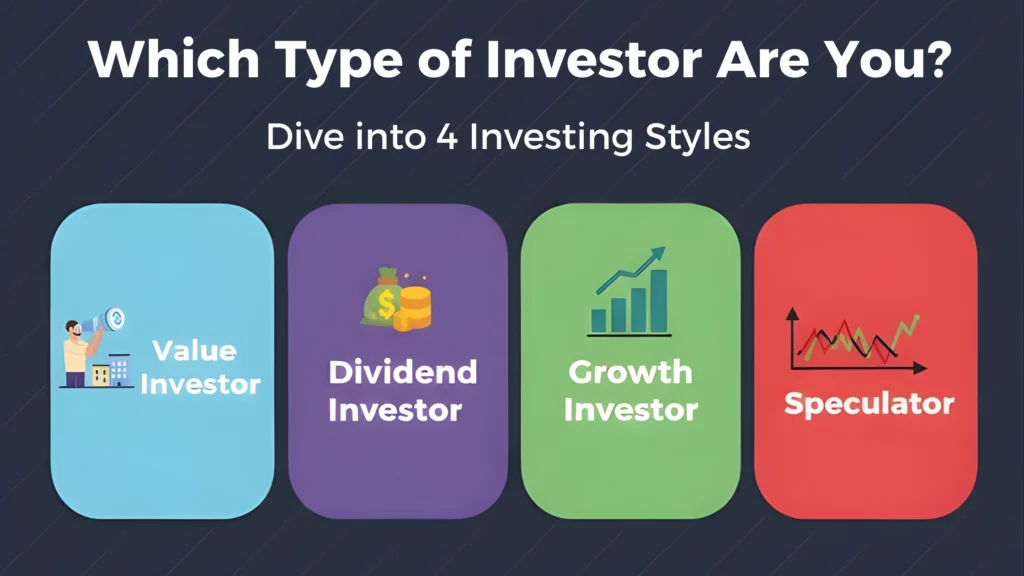 Which Type of Investor Are You?

Dive into 4 Investing Styles

Value Investor

Dividend Investor

Growth Investor

Speculator